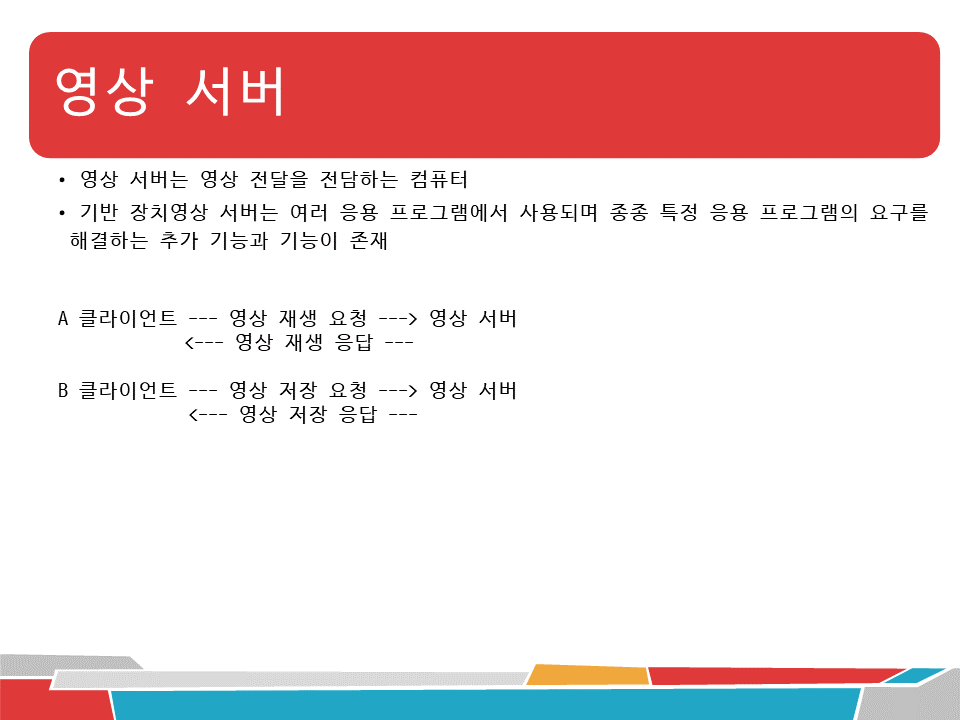 영상 서버

• 영상 서버는 영상 전달을 전담하는 컴퓨터
• 기반 장치영상 서버는 여러 응용 프로그램에서 사용되며 종종 특정 응용 프로그램의 요구를 해결하는 추가 기능과 기능이 존재

A 클라이언트 --- 영상 재생 요청 ---> 영상 서버
<--- 영상 재생 응답 ---

B 클라이언트 --- 영상 저장 요청 ---> 영상 서버
<--- 영상 저장 응답 ---